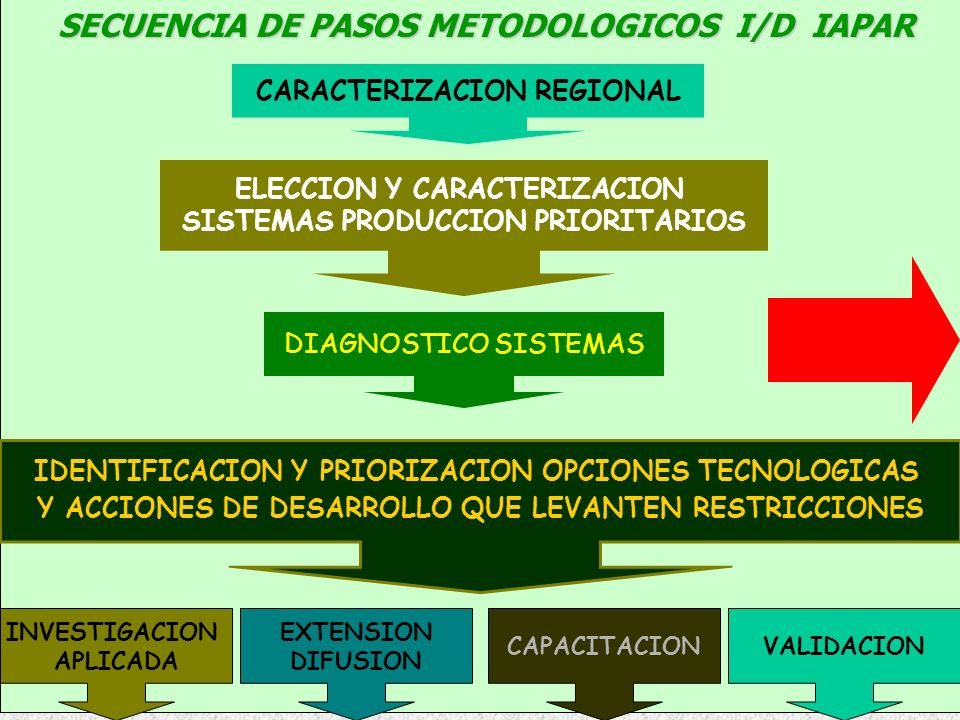 SECUENCIA DE PASOS METODOLOGICOS I/D IAPAR

CARACTERIZACION REGIONAL

ELECCION Y CARACTERIZACION SISTEMAS PRODUCCION PRIORITARIOS

DIAGNOSTICO SISTEMAS

IDENTIFICACION Y PRIORIZACION OPCIONES TECNOLOGICAS Y ACCIONES DE DESARROLLO QUE LEVANTEN RESTRICCIONES

INVESTIGACION APLICADA

EXTENSION DIFUSION

CAPACITACION

VALIDACION